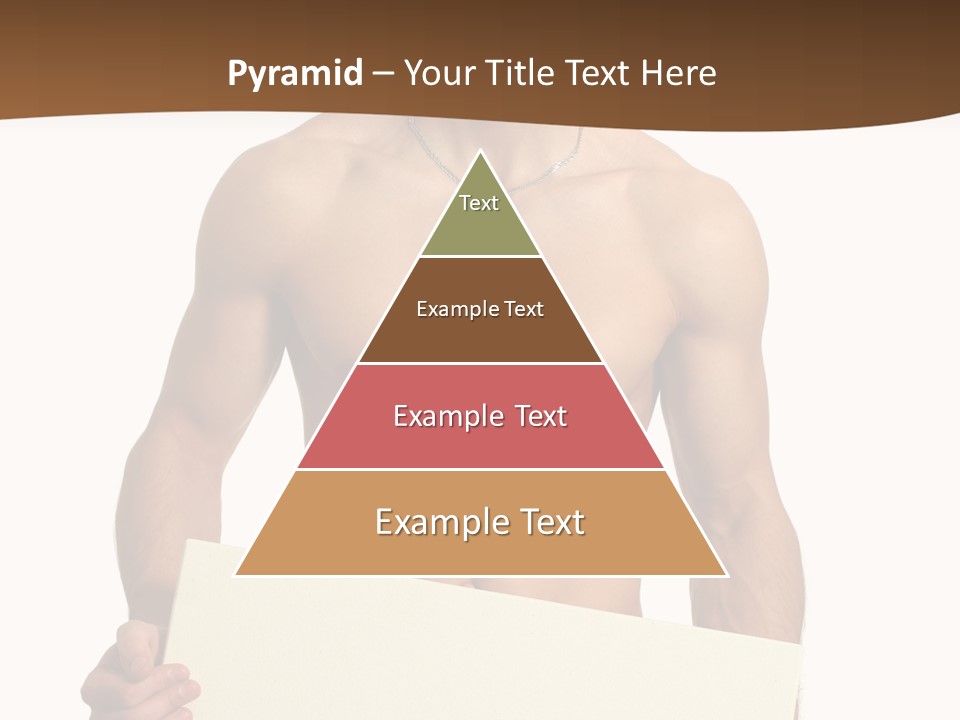 Pyramid – Your Title Text Here

Text

Example Text

Example Text

Example Text